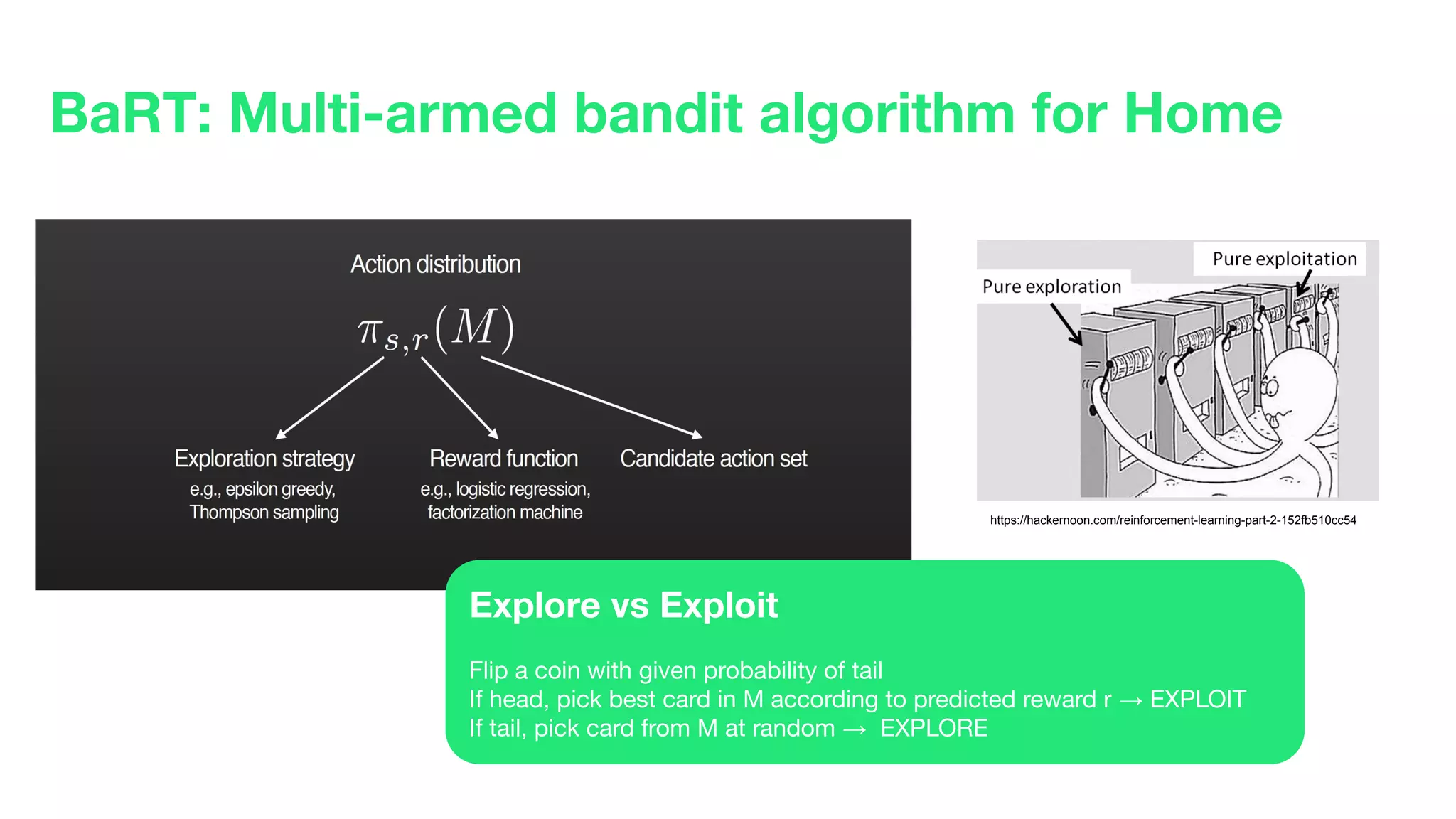 BaRT: Multi-armed bandit algorithm for Home

Action distribution

$\pi_{s,r}(M)$

Exploration strategy
e.g., epsilon greedy, Thompson sampling

Reward function
e.g., logistic regression, factorization machine

Candidate action set

Pure exploitation

Pure exploration

https://hackernoon.com/reinforcement-learning-part-2-152fb510cc54

Explore vs Exploit

Flip a coin with given probability of tail
If head, pick best card in M according to predicted reward r → EXPLOIT
If tail, pick card from M at random → EXPLORE